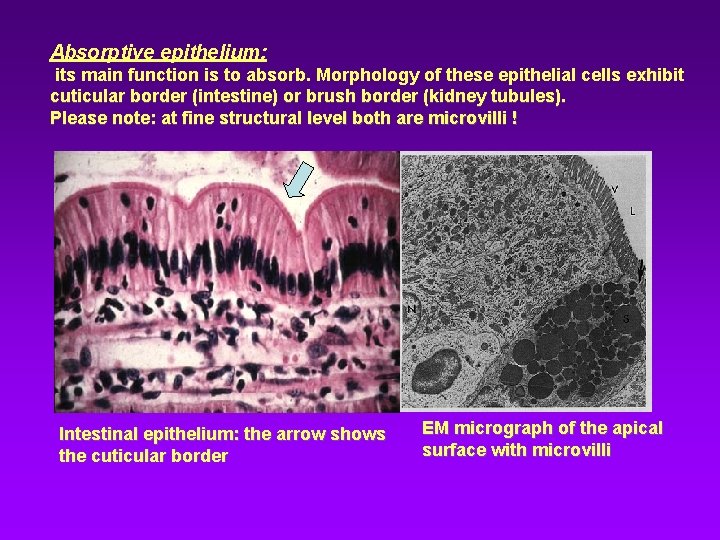 Absorptive epithelium:
its main function is to absorb. Morphology of these epithelial cells exhibit cuticular border (intestine) or brush border (kidney tubules).
Please note: at fine structural level both are microvilli !

V
L
N
S

Intestinal epithelium: the arrow shows the cuticular border

EM micrograph of the apical surface with microvilli